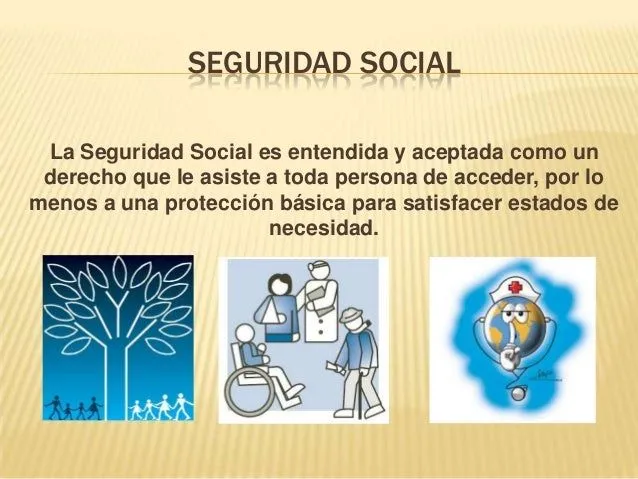 SEGURIDAD SOCIAL

La Seguridad Social es entendida y aceptada como un derecho que le asiste a toda persona de acceder, por lo menos a una protección básica para satisfacer estados de necesidad.